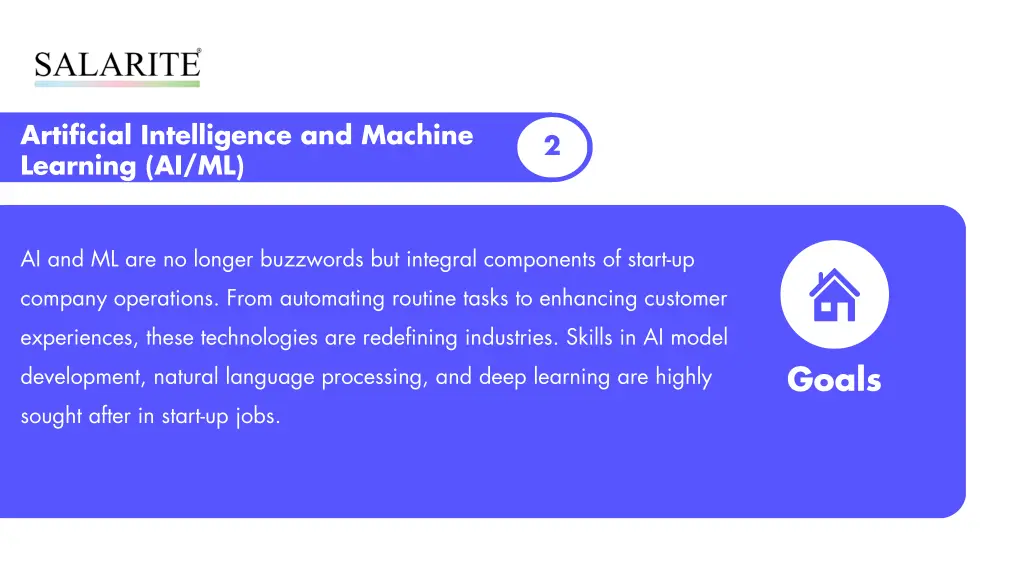 SALARITE®

Artificial Intelligence and Machine Learning (AI/ML)

2

AI and ML are no longer buzzwords but integral components of start-up company operations. From automating routine tasks to enhancing customer experiences, these technologies are redefining industries. Skills in AI model development, natural language processing, and deep learning are highly sought after in start-up jobs.

Goals